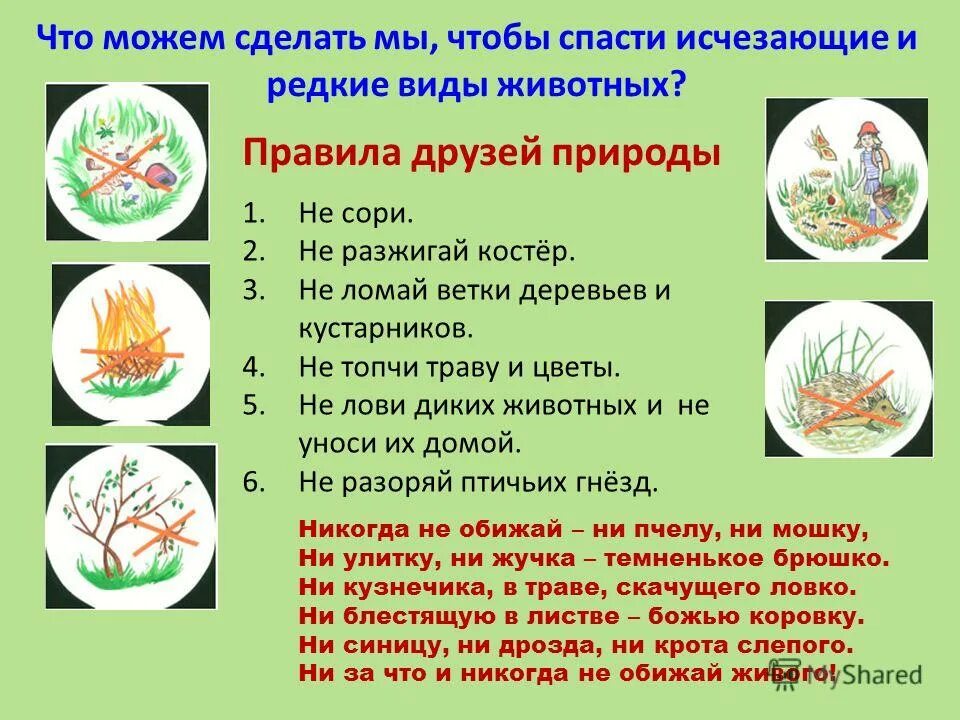 Что можем сделать мы, чтобы спасти исчезающие и редкие виды животных?

Правила друзей природы

1. Не сори.
2. Не разжигай костёр.
3. Не ломай ветки деревьев и кустарников.
4. Не топчи траву и цветы.
5. Не лови диких животных и не уноси их домой.
6. Не разоряй птичьих гнёзд.

Никогда не обижай – ни пчелу, ни мошку,
Ни улитку, ни жучка – темненькое брюшко.
Ни кузнечика, в траве, скачущего ловко.
Ни блестящую в листве – божью коровку.
Ни синицу, ни дрозда, ни крота слепого.
Ни за что и никогда не обижай живого!

MyShared